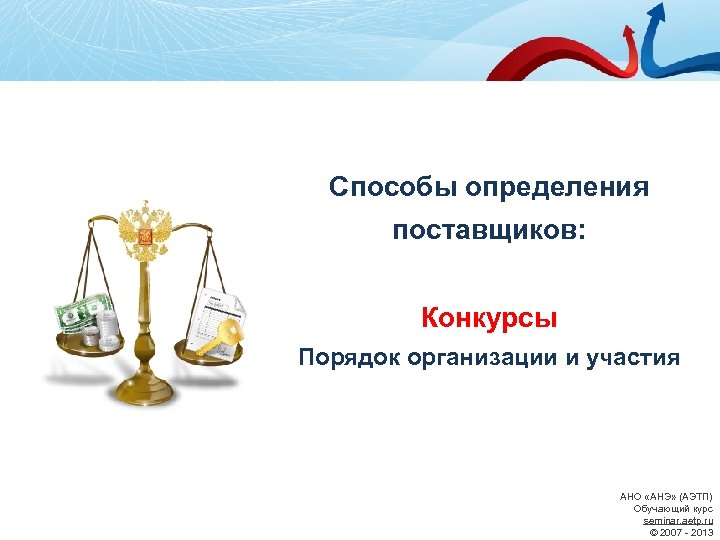 Способы определения поставщиков:

Конкурсы

Порядок организации и участия

АНО «АНЭ» (АЭТП)
Обучающий курс
seminar.aetp.ru
© 2007 - 2013